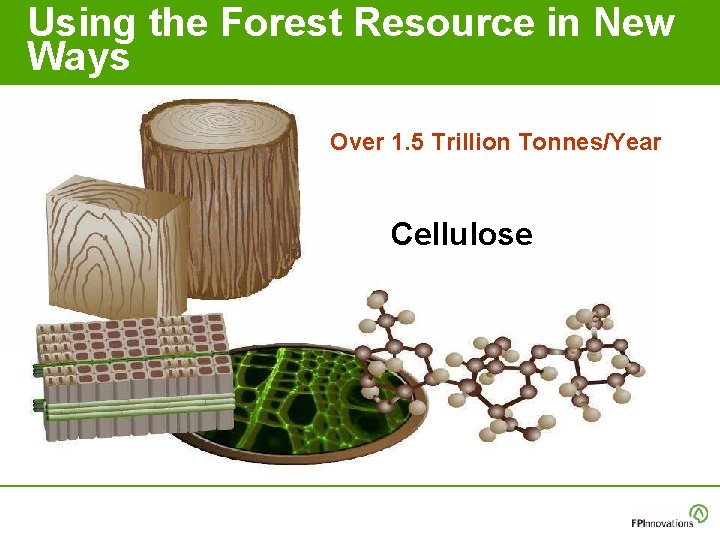 Using the Forest Resource in New Ways

Over 1.5 Trillion Tonnes/Year

Cellulose

FPInnovations